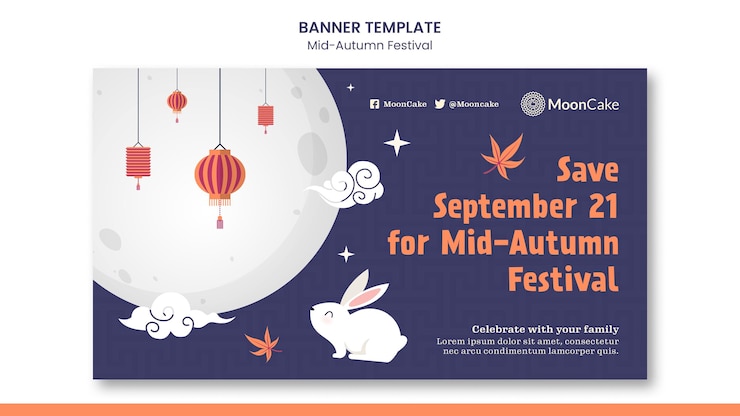 BANNER TEMPLATE
Mid-Autumn Festival

MoonCake @Mooncake

MoonCake

Save September 21 for Mid-Autumn Festival

Celebrate with your family
Lorem ipsum dolor sit amet, consectetur nec arcu condimentum lamcorper quis.